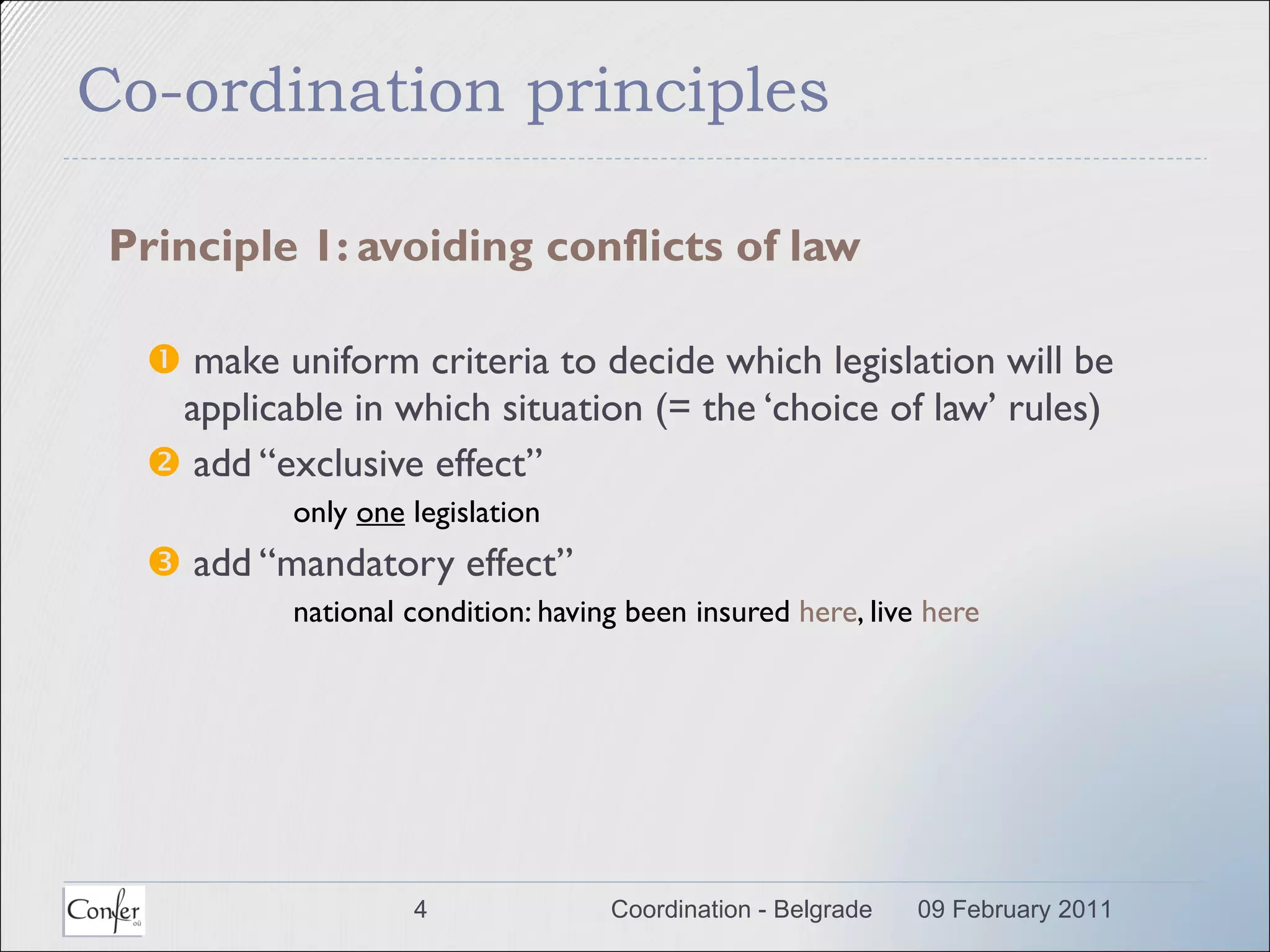 Co-ordination principles

Principle 1: avoiding conflicts of law

❶ make uniform criteria to decide which legislation will be applicable in which situation (= the ‘choice of law’ rules)

❷ add “exclusive effect”

only one legislation

❸ add “mandatory effect”

national condition: having been insured here, live here

Confer oü

4

Coordination - Belgrade

09 February 2011